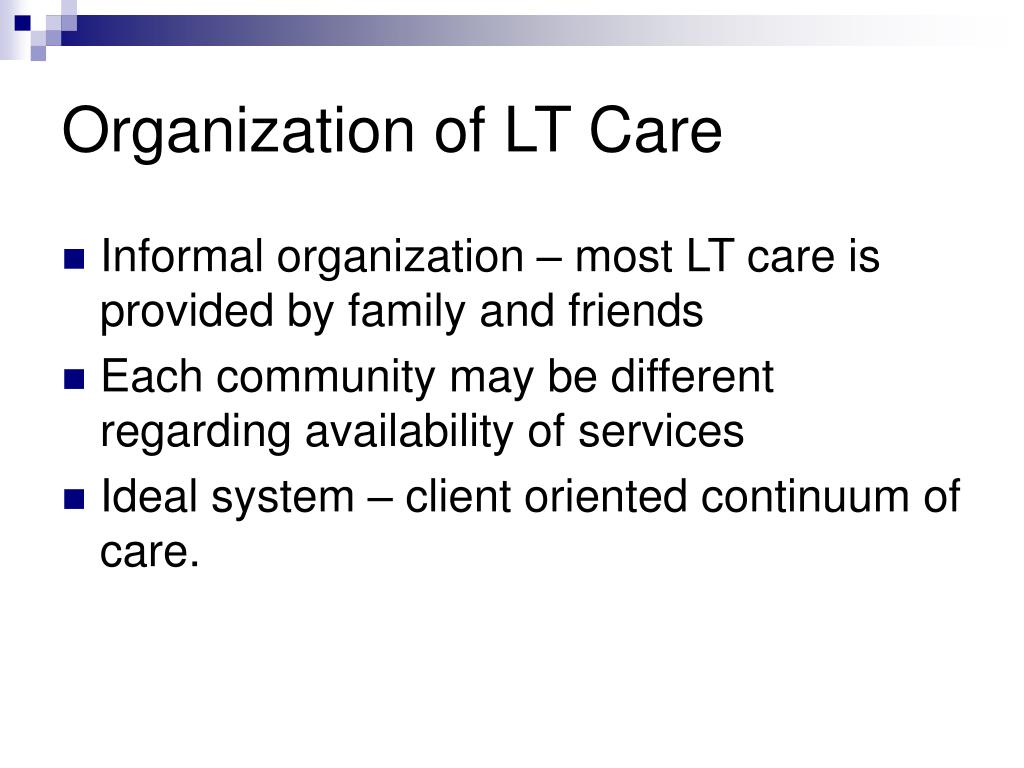 Organization of LT Care

Informal organization – most LT care is provided by family and friends

Each community may be different regarding availability of services

Ideal system – client oriented continuum of care.